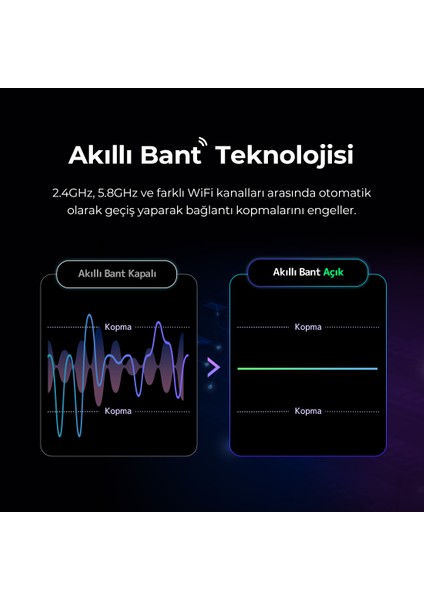 Akıllı Bant Teknolojisi

2.4GHz, 5.8GHz ve farklı WiFi kanalları arasında otomatik olarak geçiş yaparak bağlantı kopmalarını engeller.

Akıllı Bant Kapalı

Kopma

Kopma

Akıllı Bant Açık

Kopma

Kopma